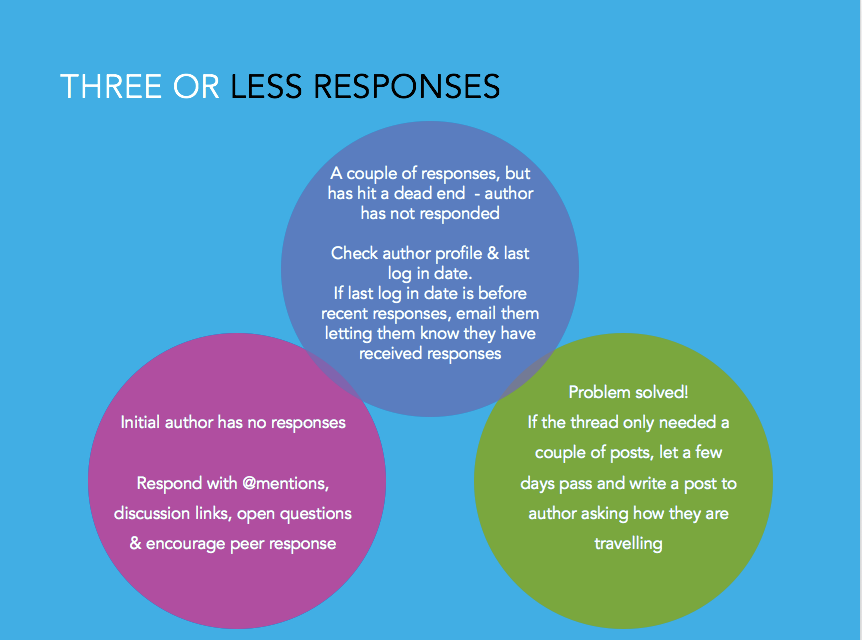 THREE OR LESS RESPONSES

A couple of responses, but has hit a dead end - author has not responded

Check author profile & last log in date.
If last log in date is before recent responses, email them letting them know they have received responses

Initial author has no responses

Respond with @mentions, discussion links, open questions & encourage peer response

Problem solved!
If the thread only needed a couple of posts, let a few days pass and write a post to author asking how they are travelling